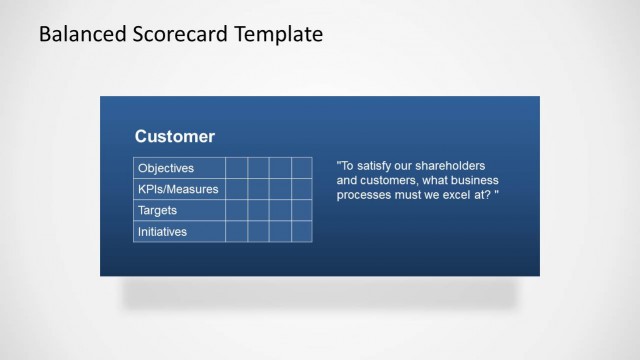 Balanced Scorecard Template

Customer

| Objectives | | | | |
|---|---|---|---|---|
| KPIs/Measures | | | | |
| Targets | | | | |
| Initiatives | | | | |

"To satisfy our shareholders and customers, what business processes must we excel at? "